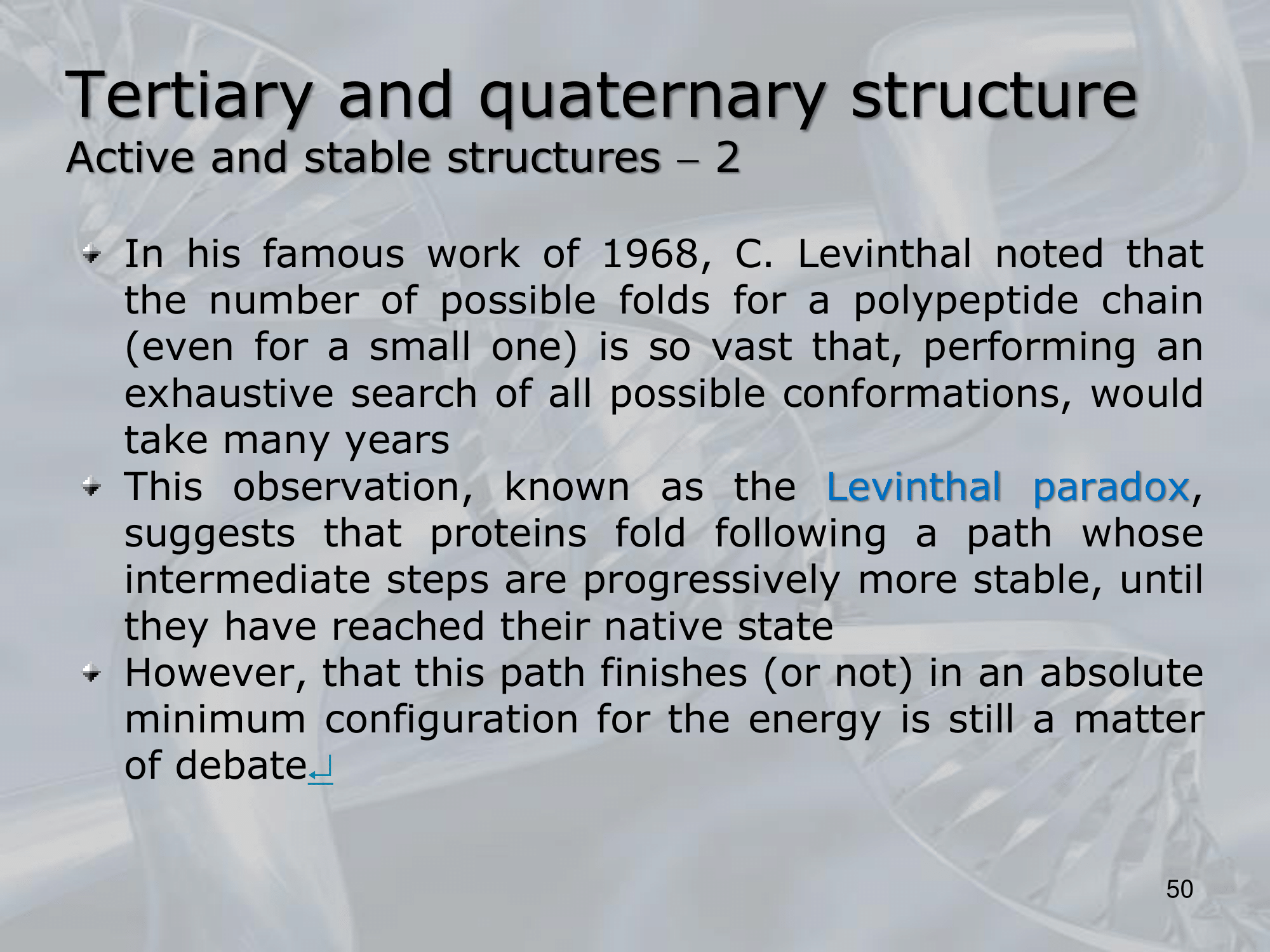 Tertiary and quaternary structure
Active and stable structures – 2

In his famous work of 1968, C. Levinthal noted that the number of possible folds for a polypeptide chain (even for a small one) is so vast that, performing an exhaustive search of all possible conformations, would take many years

This observation, known as the Levinthal paradox, suggests that proteins fold following a path whose intermediate steps are progressively more stable, until they have reached their native state

However, that this path finishes (or not) in an absolute minimum configuration for the energy is still a matter of debate↵

50